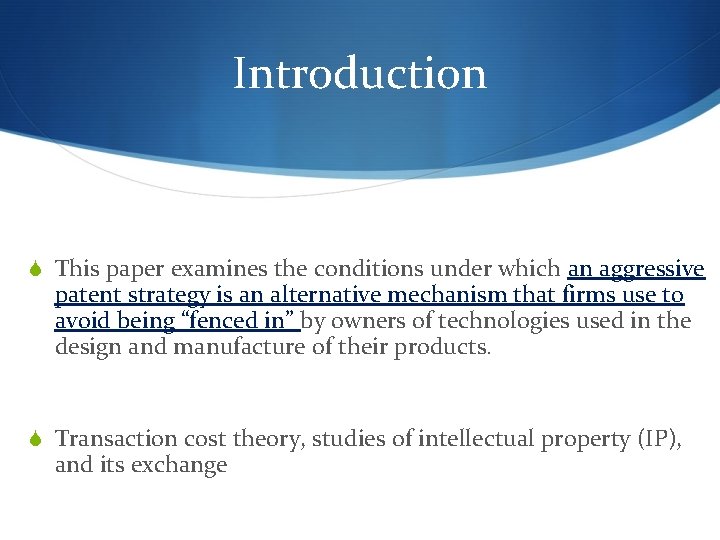 Introduction

This paper examines the conditions under which an aggressive patent strategy is an alternative mechanism that firms use to avoid being “fenced in” by owners of technologies used in the design and manufacture of their products.

Transaction cost theory, studies of intellectual property (IP), and its exchange